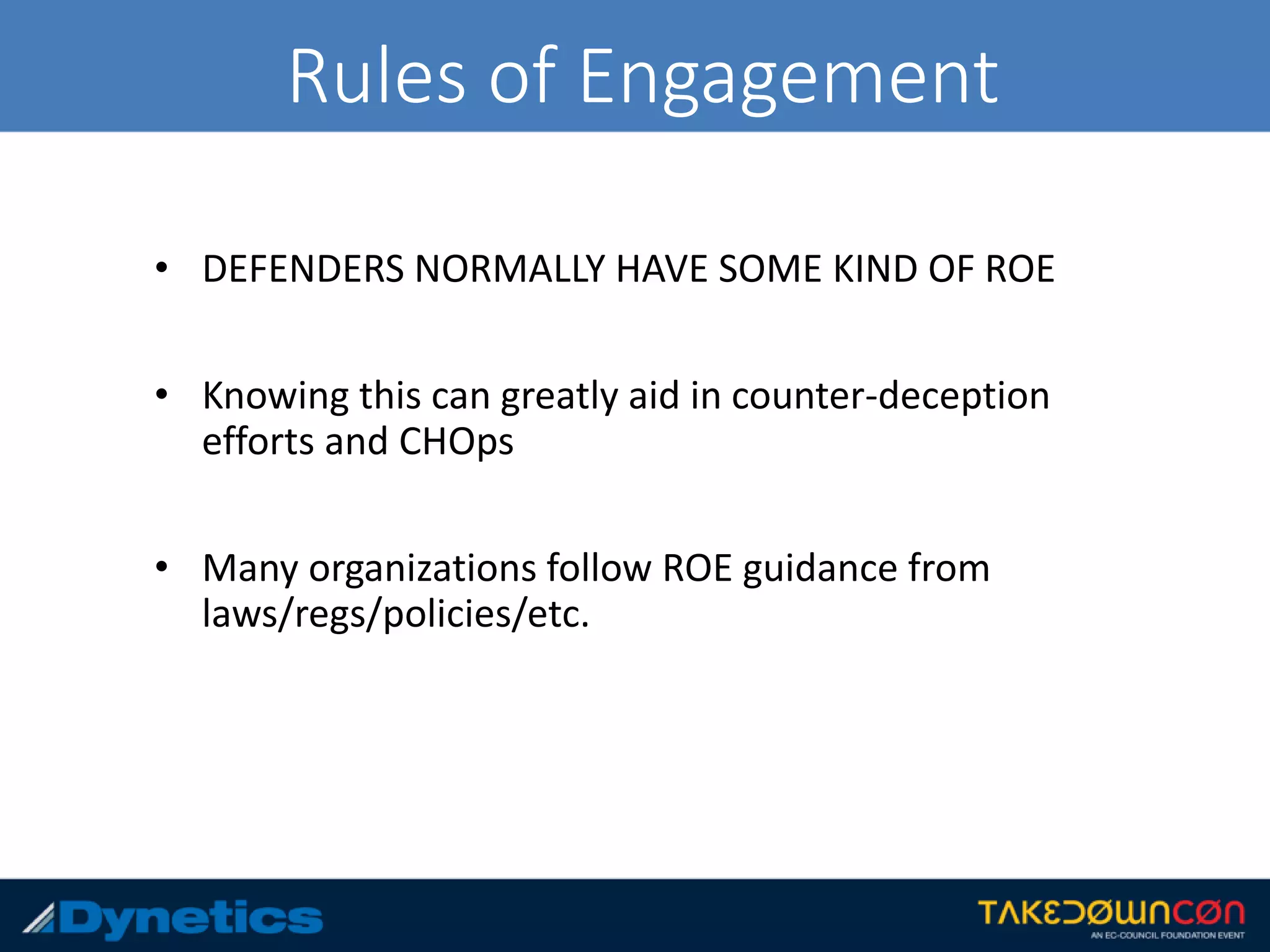 Rules of Engagement

• DEFENDERS NORMALLY HAVE SOME KIND OF ROE

• Knowing this can greatly aid in counter-deception efforts and CHOps

• Many organizations follow ROE guidance from laws/regs/policies/etc.

Dynetics

TAKEDOWNCON
AN EC-COUNCIL FOUNDATION EVENT